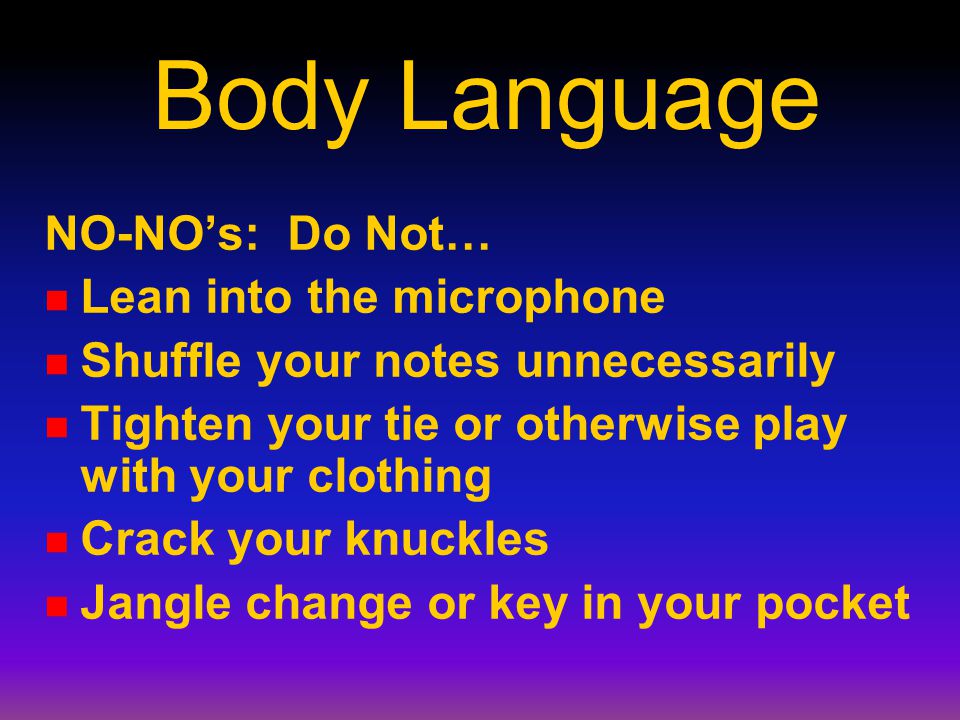 Body Language

NO-NO’s: Do Not…

- Lean into the microphone
- Shuffle your notes unnecessarily
- Tighten your tie or otherwise play with your clothing
- Crack your knuckles
- Jangle change or key in your pocket